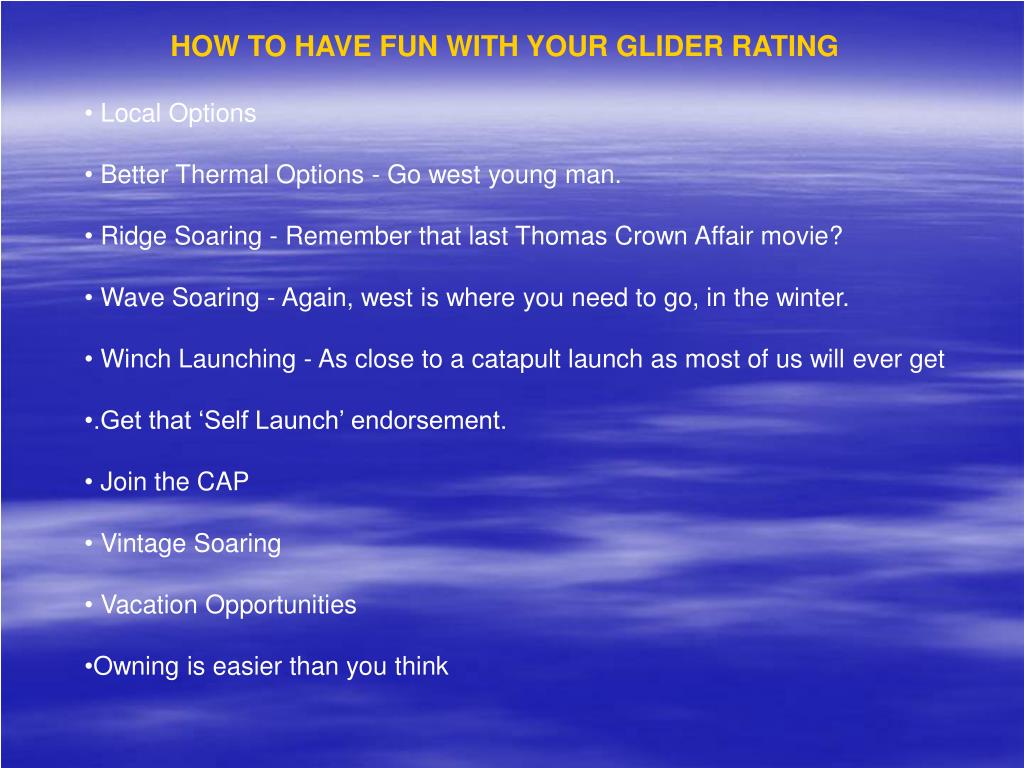 HOW TO HAVE FUN WITH YOUR GLIDER RATING

• Local Options

• Better Thermal Options - Go west young man.

• Ridge Soaring - Remember that last Thomas Crown Affair movie?

• Wave Soaring - Again, west is where you need to go, in the winter.

• Winch Launching - As close to a catapult launch as most of us will ever get

•.Get that ‘Self Launch’ endorsement.

• Join the CAP

• Vintage Soaring

• Vacation Opportunities

•Owning is easier than you think